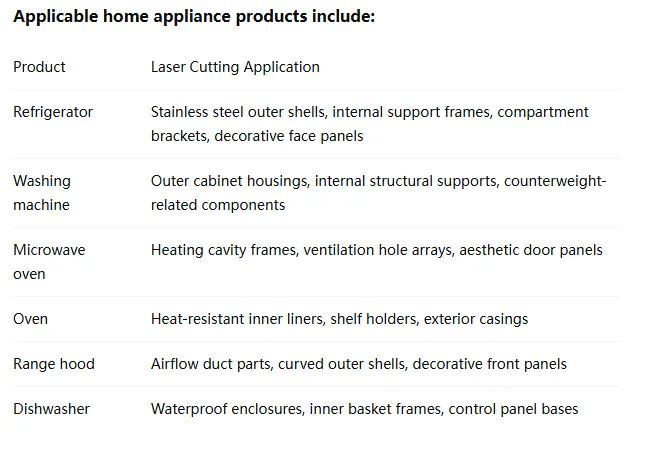 **Applicable home appliance products include:**

| Product | Laser Cutting Application |
|---|---|
| Refrigerator | Stainless steel outer shells, internal support frames, compartment brackets, decorative face panels |
| Washing machine | Outer cabinet housings, internal structural supports, counterweight-related components |
| Microwave oven | Heating cavity frames, ventilation hole arrays, aesthetic door panels |
| Oven | Heat-resistant inner liners, shelf holders, exterior casings |
| Range hood | Airflow duct parts, curved outer shells, decorative front panels |
| Dishwasher | Waterproof enclosures, inner basket frames, control panel bases |